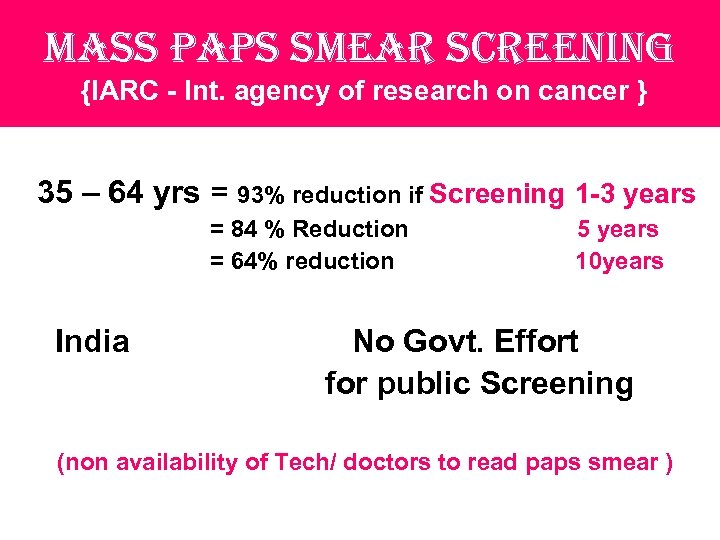 MASS PAPS SMEAR SCREENING
{IARC - Int. agency of research on cancer }

35 – 64 yrs = 93% reduction if Screening 1-3 years
= 84 % Reduction 5 years
= 64% reduction 10years

India No Govt. Effort for public Screening

(non availability of Tech/ doctors to read paps smear )